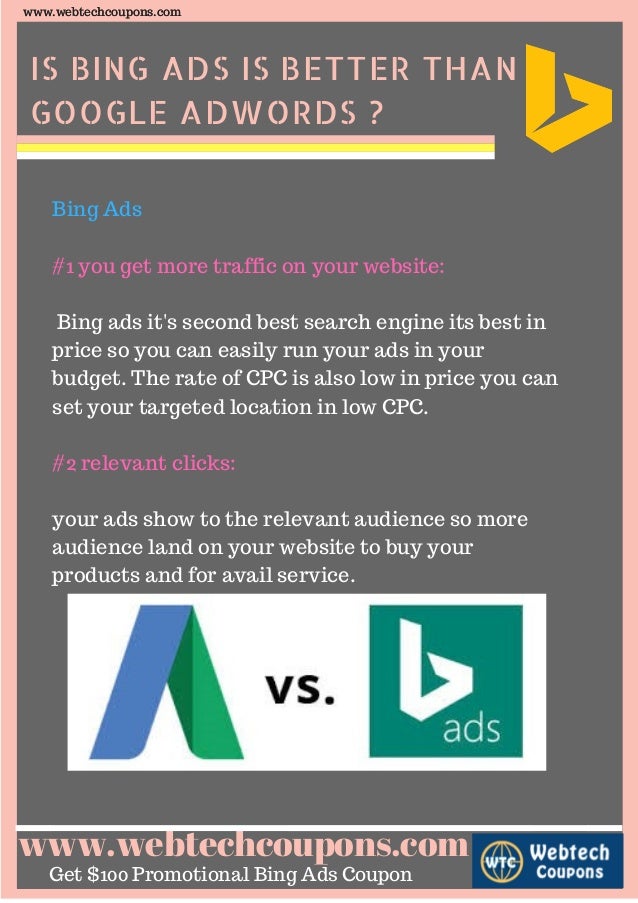 www.webtechcoupons.com

IS BING ADS IS BETTER THAN GOOGLE ADWORDS ?

Bing Ads

#1 you get more traffic on your website:

Bing ads it's second best search engine its best in price so you can easily run your ads in your budget. The rate of CPC is also low in price you can set your targeted location in low CPC.

#2 relevant clicks:

your ads show to the relevant audience so more audience land on your website to buy your products and for avail service.

vs.

ads

www.webtechcoupons.com

Get $100 Promotional Bing Ads Coupon

WTC Webtech Coupons